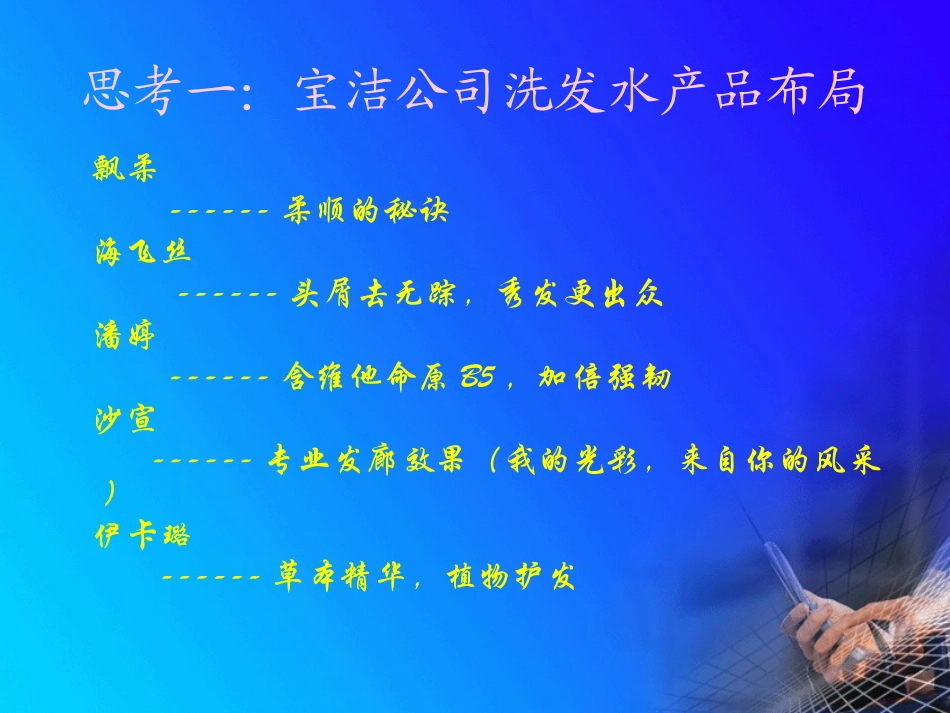 思考一：宝洁公司洗发水产品布局

飘柔

------ 柔顺的秘诀

海飞丝

------ 头屑去无踪，秀发更出众

潘婷

------ 含维他命原 B5，加倍强韧

沙宣

------ 专业发廊效果（我的光彩，来自你的风采）

伊卡璐

------ 草本精华，植物护发